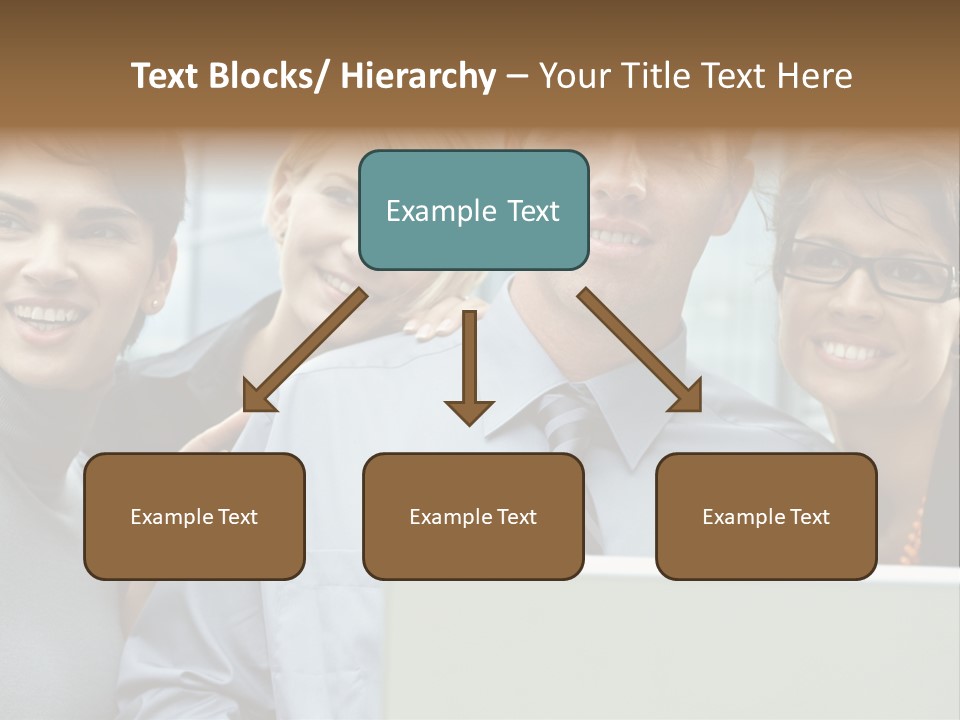 Text Blocks/ Hierarchy – Your Title Text Here

Example Text

Example Text

Example Text

Example Text